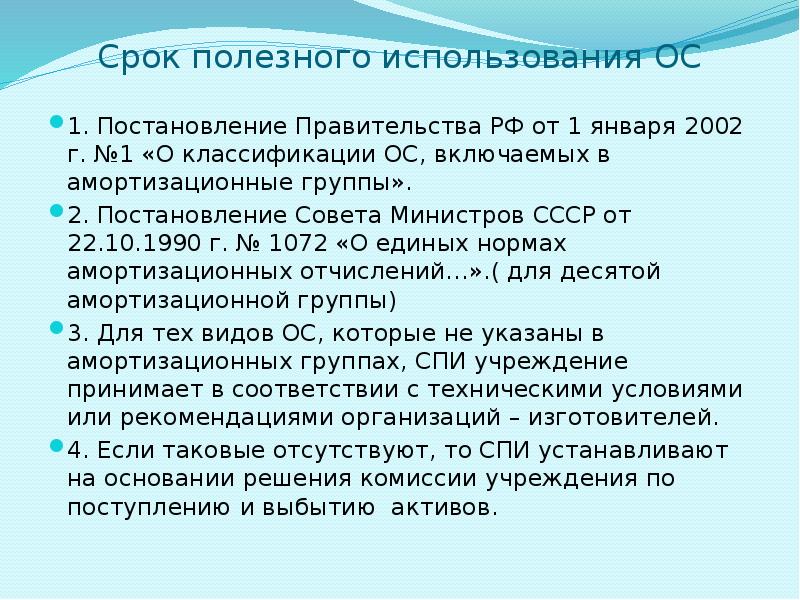 Срок полезного использования ОС

1. Постановление Правительства РФ от 1 января 2002 г. №1 «О классификации ОС, включаемых в амортизационные группы».

2. Постановление Совета Министров СССР от 22.10.1990 г. № 1072 «О единых нормах амортизационных отчислений…».( для десятой амортизационной группы)

3. Для тех видов ОС, которые не указаны в амортизационных группах, СПИ учреждение принимает в соответствии с техническими условиями или рекомендациями организаций – изготовителей.

4. Если таковые отсутствуют, то СПИ устанавливают на основании решения комиссии учреждения по поступлению и выбытию активов.